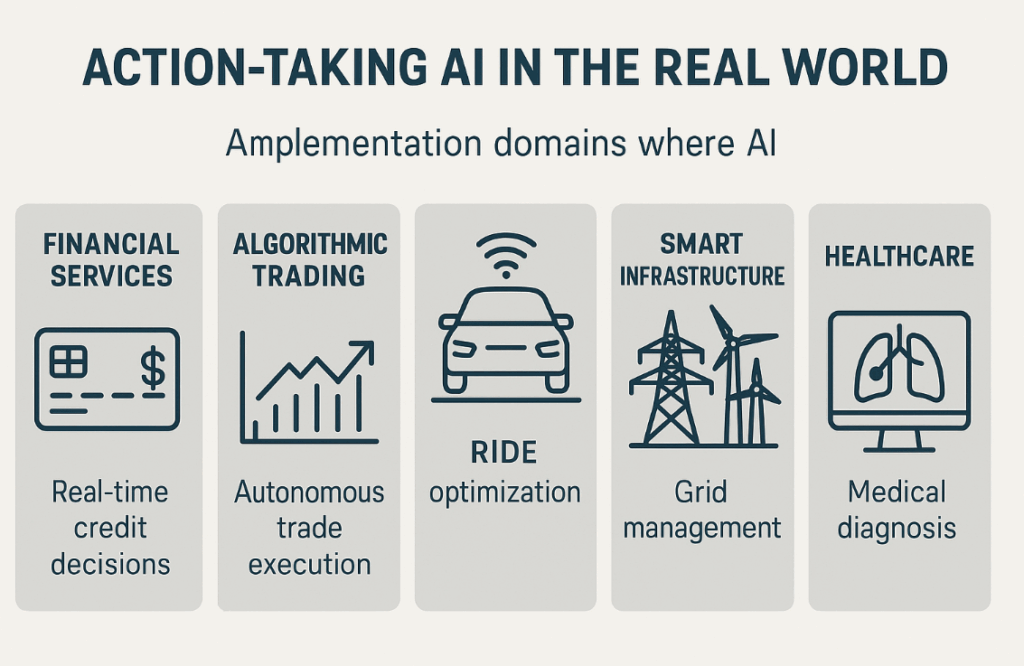 ACTION-TAKING AI IN THE REAL WORLD

Amplementation domains where AI

FINANCIAL SERVICES

$

Real-time credit decisions

ALGORITHMIC TRADING

Autonomous trade execution

RIDE optimization

SMART INFRASTRUCTURE

Grid management

HEALTHCARE

Medical diagnosis